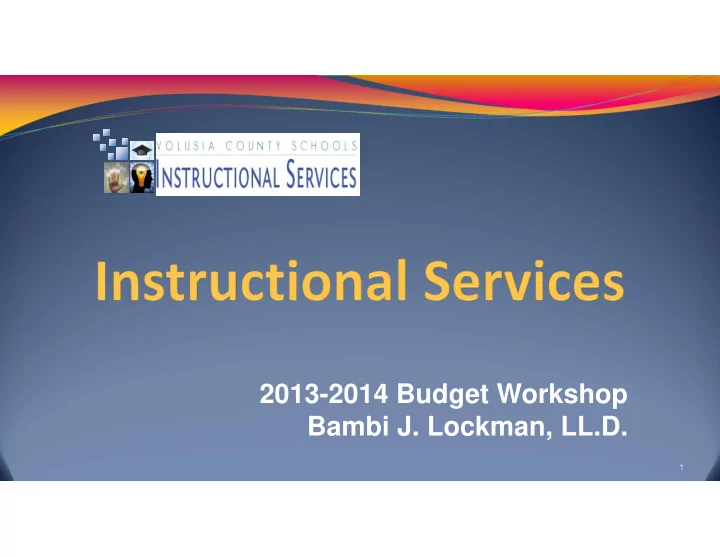 VOLUSIA COUNTY SCHOOLS
INSTRUCTIONAL SERVICES

Instructional Services

2013-2014 Budget Workshop
Bambi J. Lockman, LL.D.

1